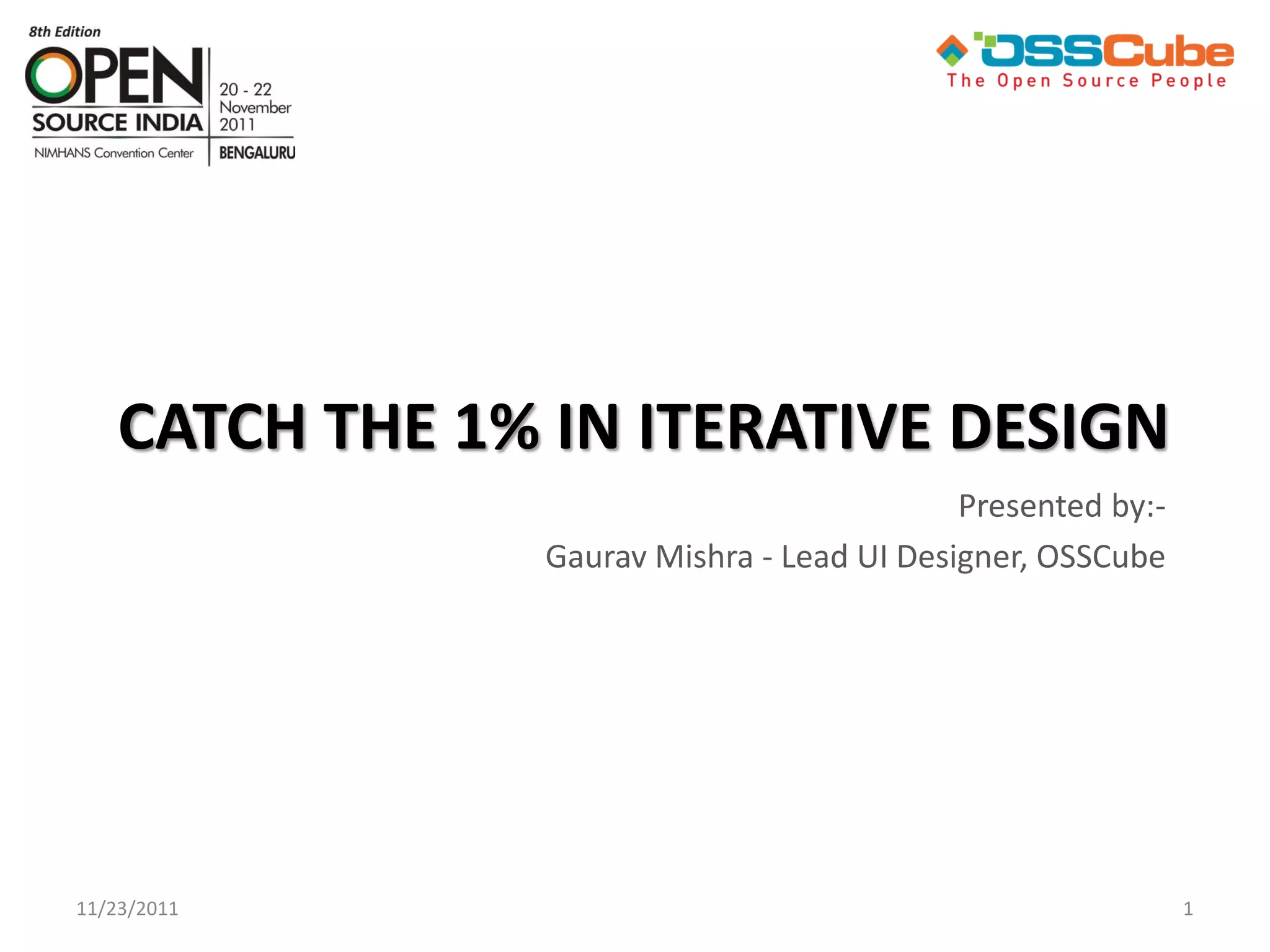 8th Edition
OPEN SOURCE INDIA
20 - 22 November 2011
NIMHANS Convention Center
BENGALURU

OSSCube
The Open Source People

CATCH THE 1% IN ITERATIVE DESIGN

Presented by:-

Gaurav Mishra - Lead UI Designer, OSSCube

11/23/2011

1